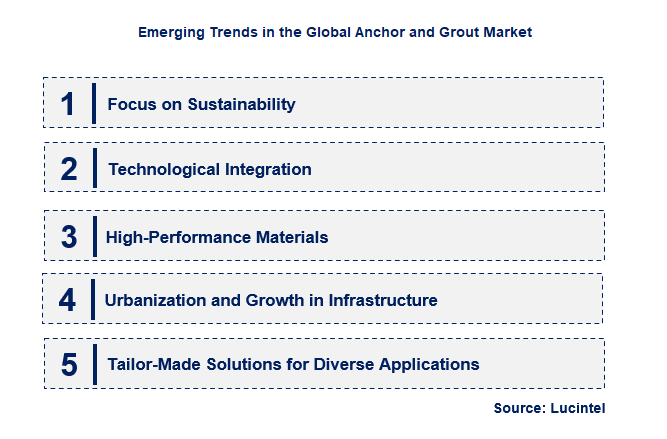 Emerging Trends in the Global Anchor and Grout Market

1 Focus on Sustainability

2 Technological Integration

3 High-Performance Materials

4 Urbanization and Growth in Infrastructure

5 Tailor-Made Solutions for Diverse Applications

Source: Lucintel